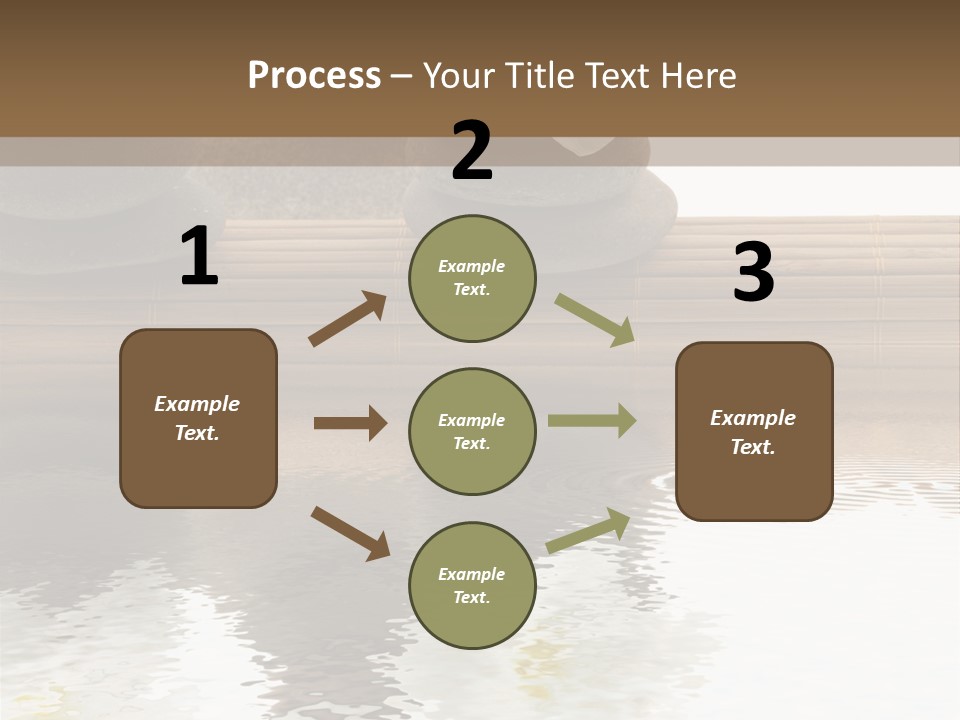 Process – Your Title Text Here

1

Example Text.

2

Example Text.

Example Text.

Example Text.

3

Example Text.